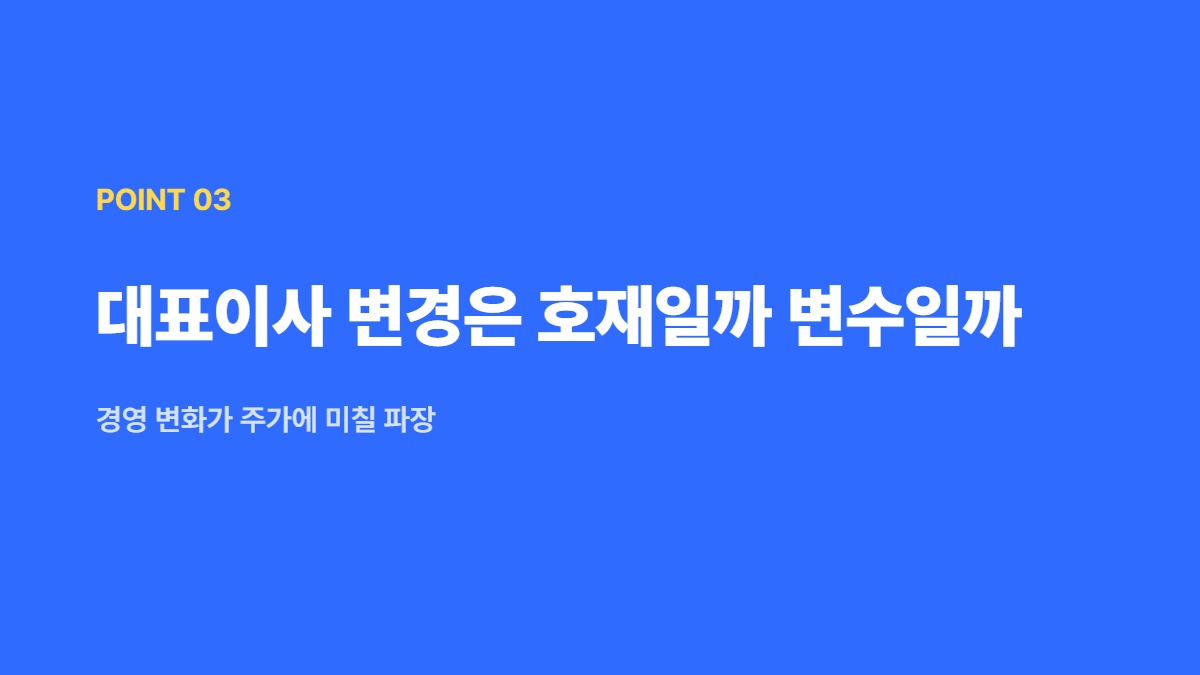 POINT 03

대표이사 변경은 호재일까 변수일까

경영 변화가 주가에 미칠 파장